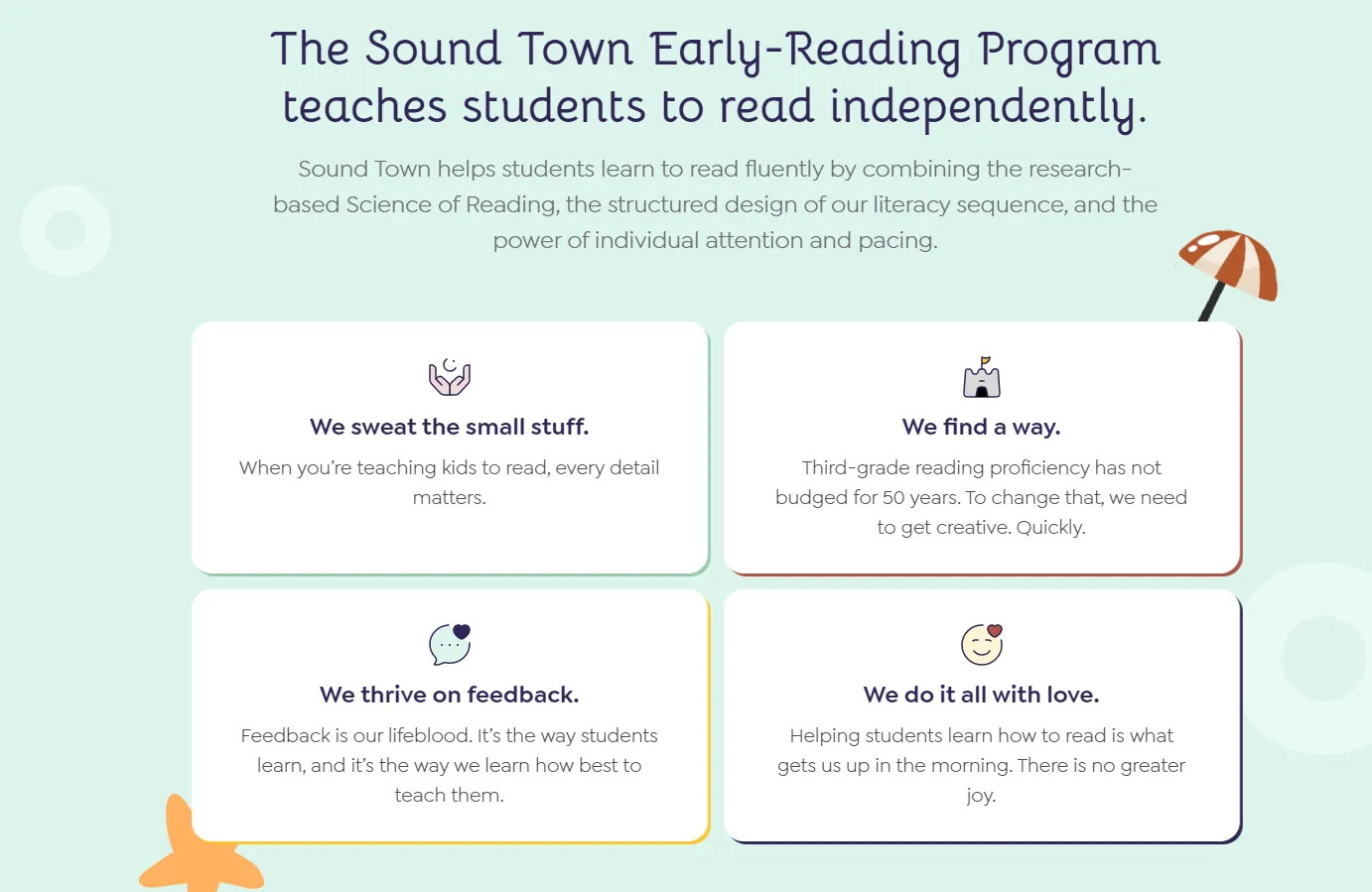 The Sound Town Early-Reading Program teaches students to read independently.

Sound Town helps students learn to read fluently by combining the research-based Science of Reading, the structured design of our literacy sequence, and the power of individual attention and pacing.

We sweat the small stuff.

When you're teaching kids to read, every detail matters.

We find a way.

Third-grade reading proficiency has not budged for 50 years. To change that, we need to get creative. Quickly.

We thrive on feedback.

Feedback is our lifeblood. It's the way students learn, and it's the way we learn how best to teach them.

We do it all with love.

Helping students learn how to read is what gets us up in the morning. There is no greater joy.